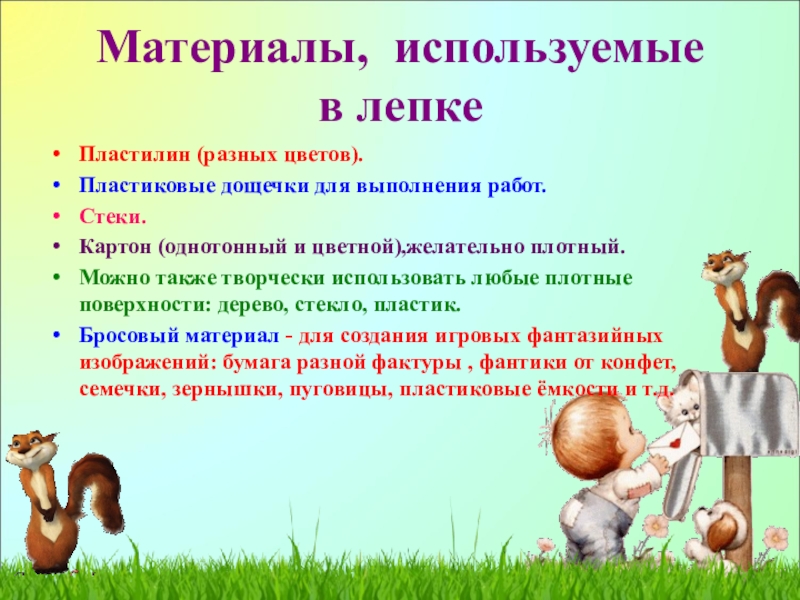 Материалы, используемые в лепке

• Пластилин (разных цветов).
• Пластиковые дощечки для выполнения работ.
• Стеки.
• Картон (однотонный и цветной),желательно плотный.
• Можно также творчески использовать любые плотные поверхности: дерево, стекло, пластик.
• Бросовый материал - для создания игровых фантазийных изображений: бумага разной фактуры , фантики от конфет, семечки, зернышки, пуговицы, пластиковые ёмкости и т.д.